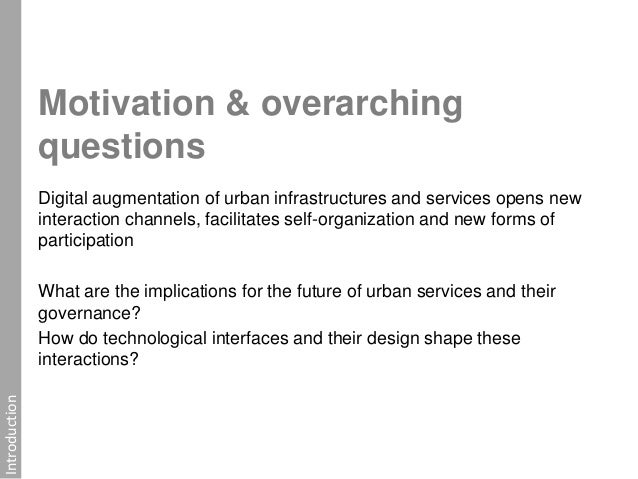 Motivation & overarching questions

Digital augmentation of urban infrastructures and services opens new interaction channels, facilitates self-organization and new forms of participation

What are the implications for the future of urban services and their governance?
How do technological interfaces and their design shape these interactions?

Introduction